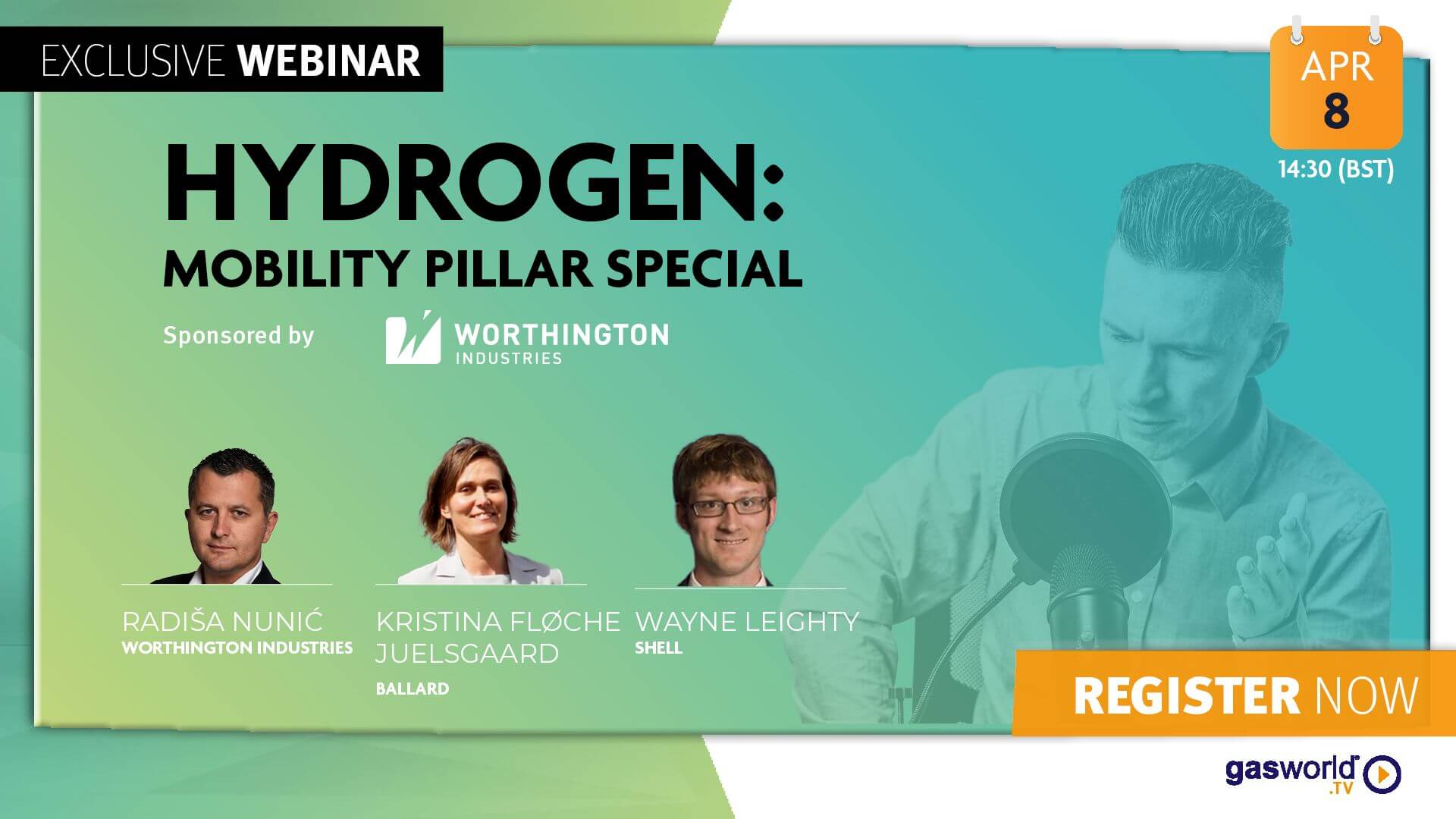 EXCLUSIVE WEBINAR

APR
8
14:30 (BST)

HYDROGEN:
MOBILITY PILLAR SPECIAL

Sponsored by WORTHINGTON INDUSTRIES

RADIŠA NUNIĆ
WORTHINGTON INDUSTRIES

KRISTINA FLØCHE JUELSGAARD
BALLARD

WAYNE LEIGHTY
SHELL

REGISTER NOW

gasworld .TV